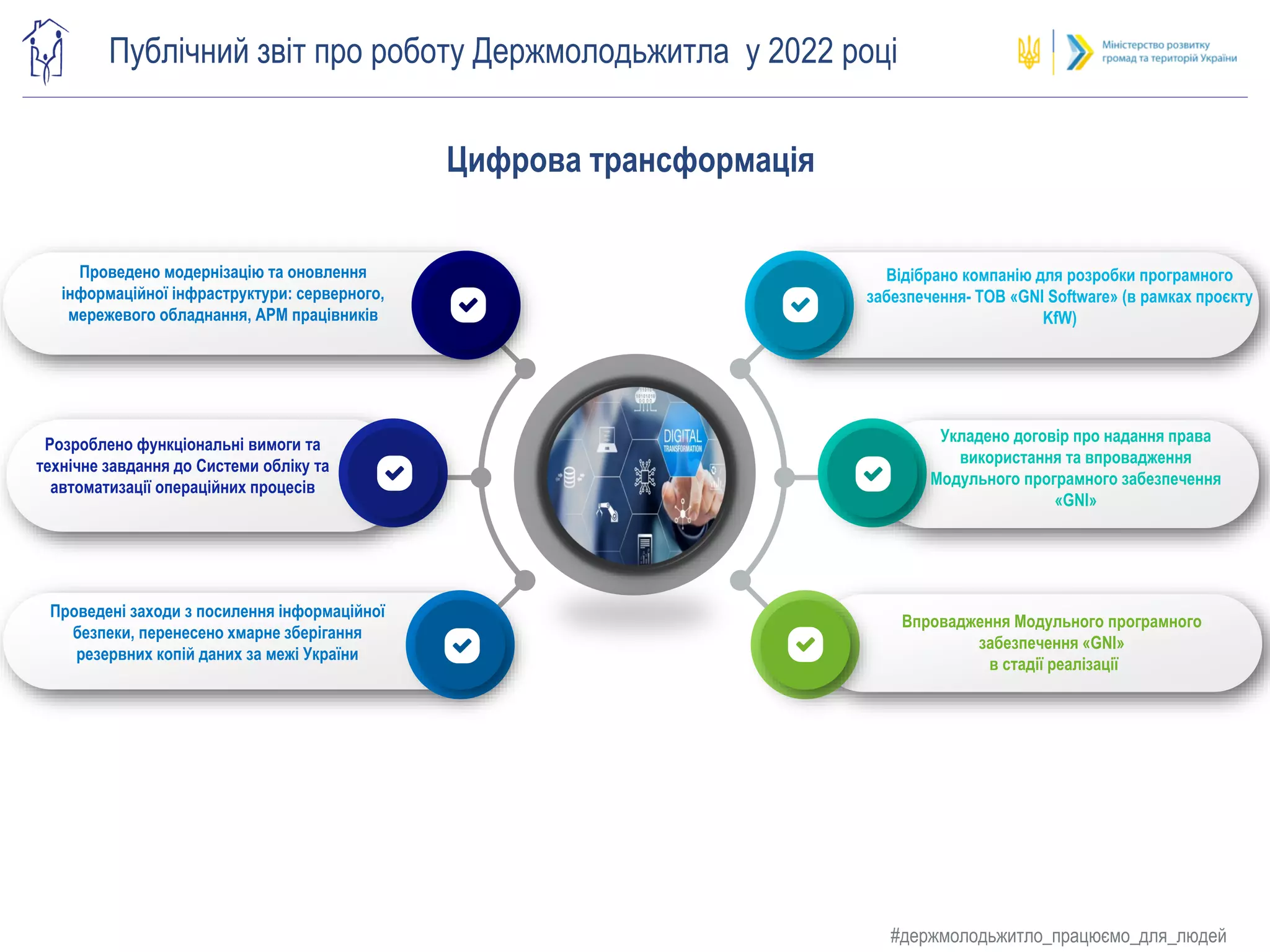 Публічний звіт про роботу Держмолодьжитла у 2022 році

Міністерство розвитку громад та територій України

Цифрова трансформація

Проведено модернізацію та оновлення інформаційної інфраструктури: серверного, мережевого обладнання, АРМ працівників

Розроблено функціональні вимоги та технічне завдання до Системи обліку та автоматизації операційних процесів

Проведені заходи з посилення інформаційної безпеки, перенесено хмарне зберігання резервних копій даних за межі України

DIGITAL TRANSFORMATION

Відібрано компанію для розробки програмного забезпечення- ТОВ «GNI Software» (в рамках проєкту KfW)

Укладено договір про надання права використання та впровадження Модульного програмного забезпечення «GNI»

Впровадження Модульного програмного забезпечення «GNI» в стадії реалізації

#держмолодьжитло_працюємо_для_людей